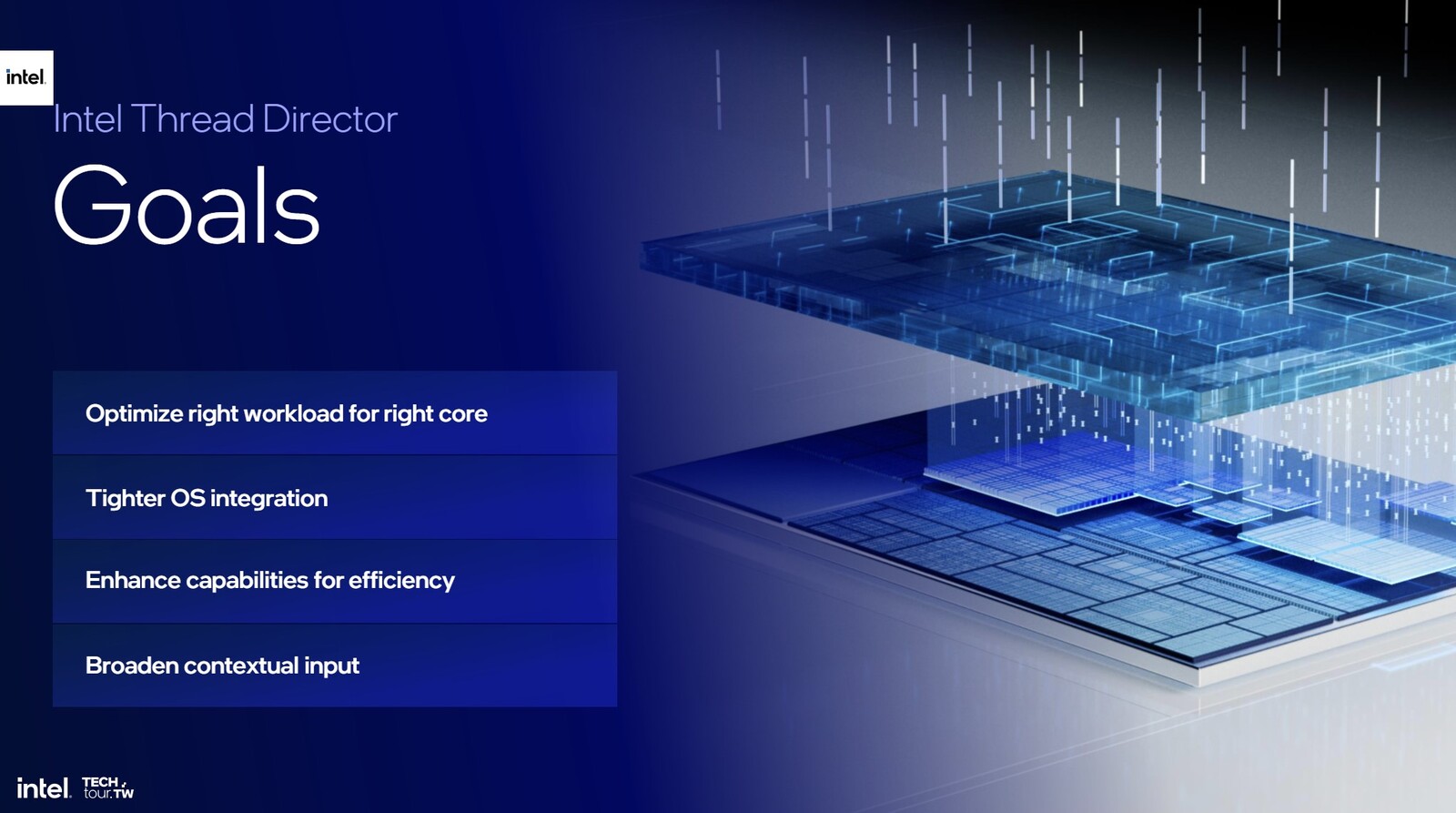 intel.

Intel Thread Director

Goals

Optimize right workload for right core

Tighter OS integration

Enhance capabilities for efficiency

Broaden contextual input

intel. TECH tour.TW